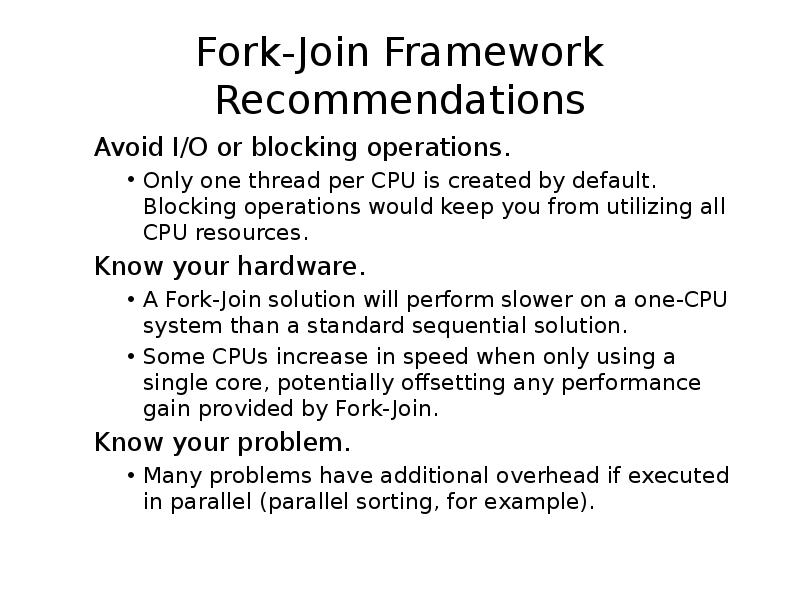 Fork-Join Framework Recommendations

Avoid I/O or blocking operations.

• Only one thread per CPU is created by default. Blocking operations would keep you from utilizing all CPU resources.

Know your hardware.

• A Fork-Join solution will perform slower on a one-CPU system than a standard sequential solution.

• Some CPUs increase in speed when only using a single core, potentially offsetting any performance gain provided by Fork-Join.

Know your problem.

• Many problems have additional overhead if executed in parallel (parallel sorting, for example).